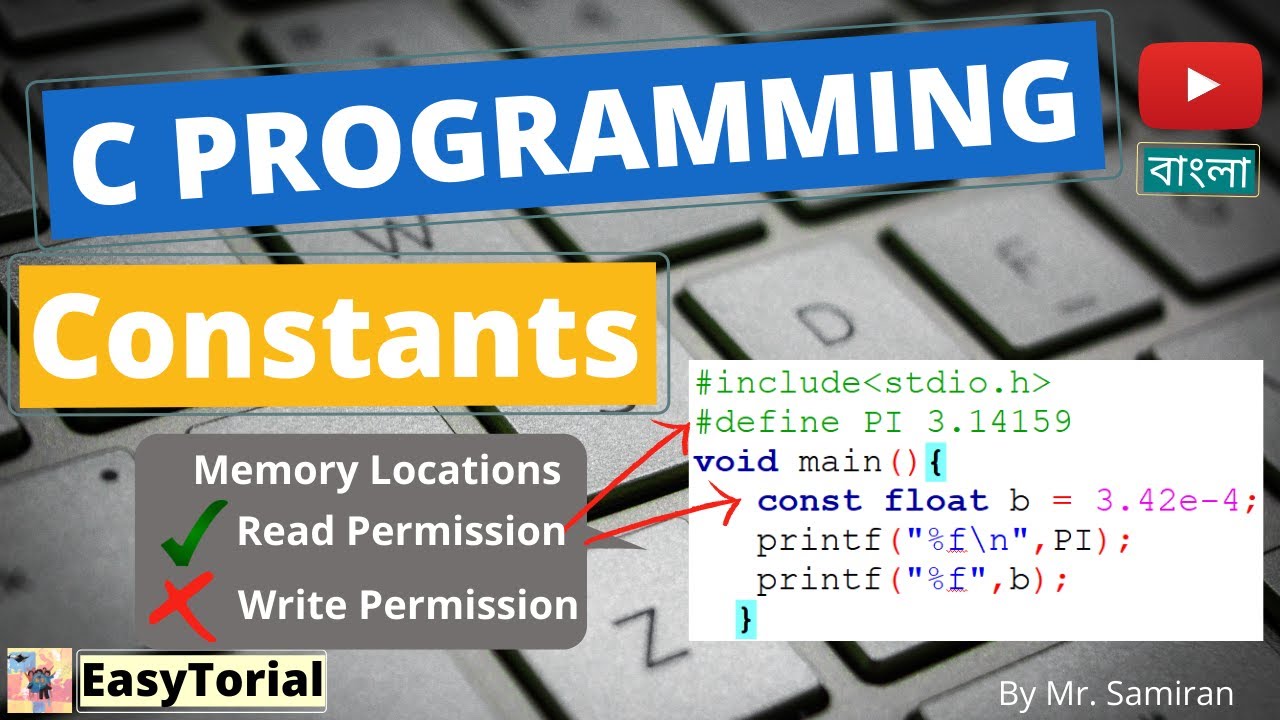 C PROGRAMMING

বাংলা

Constants

Memory Locations
Read Permission
Write Permission

#include<stdio.h>
#define PI 3.14159
void main(){
const float b = 3.42e-4;
printf("%f\n",PI);
printf("%f",b);
}

EasyTorial

By Mr. Samiran